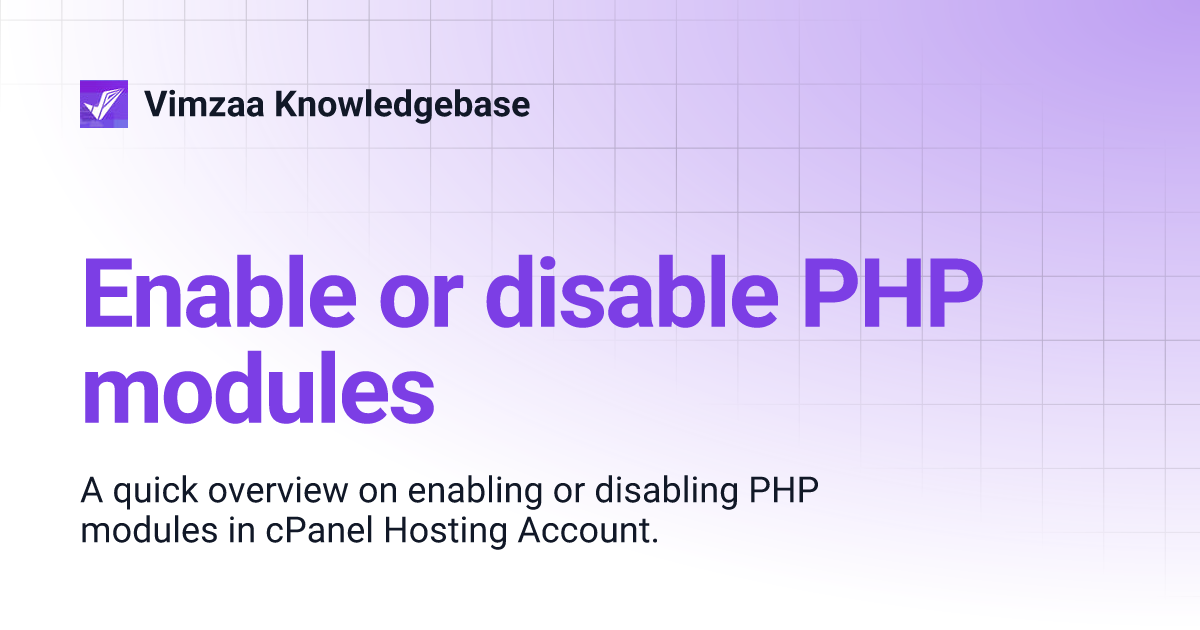 Vimzaa Knowledgebase

Enable or disable PHP modules

A quick overview on enabling or disabling PHP modules in cPanel Hosting Account.